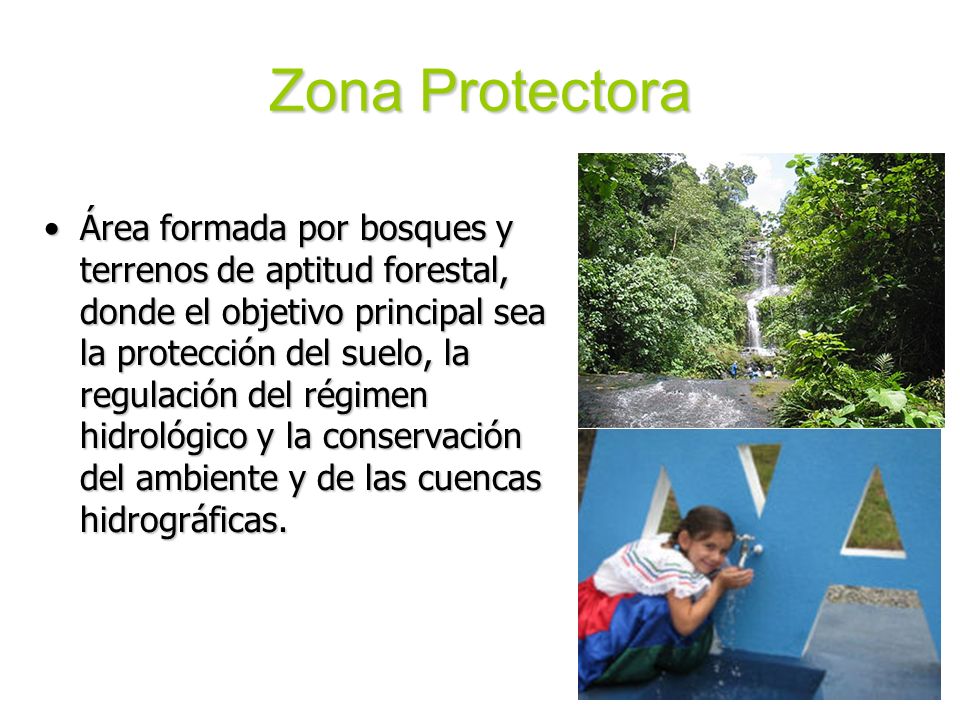 Zona Protectora

• Área formada por bosques y terrenos de aptitud forestal, donde el objetivo principal sea la protección del suelo, la regulación del régimen hidrológico y la conservación del ambiente y de las cuencas hidrográficas.